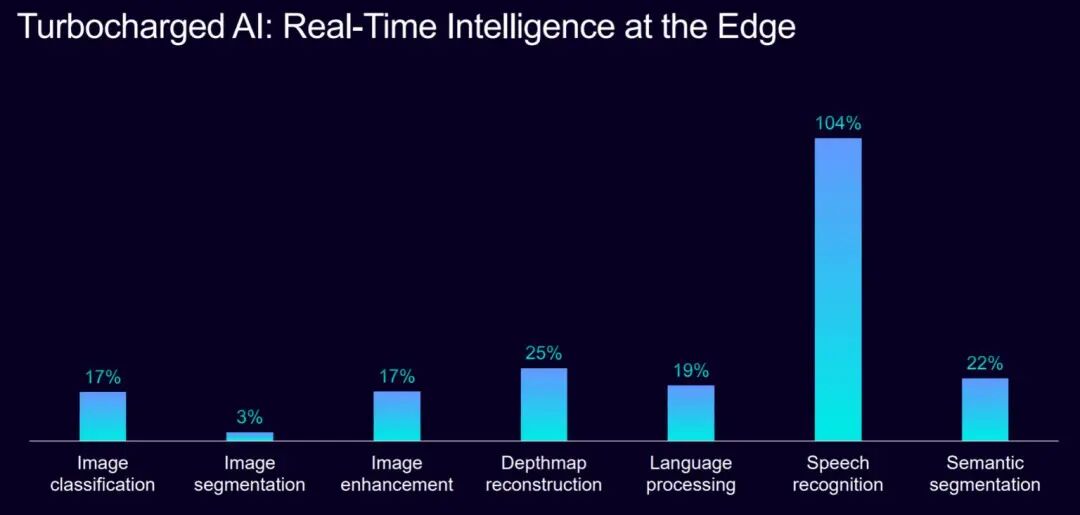 Turbocharged AI: Real-Time Intelligence at the Edge

17%

3%

17%

25%

19%

104%

22%

Image
classification

Image
segmentation

Image
enhancement

Depthmap
reconstruction

Language
processing

Speech
recognition

Semantic
segmentation